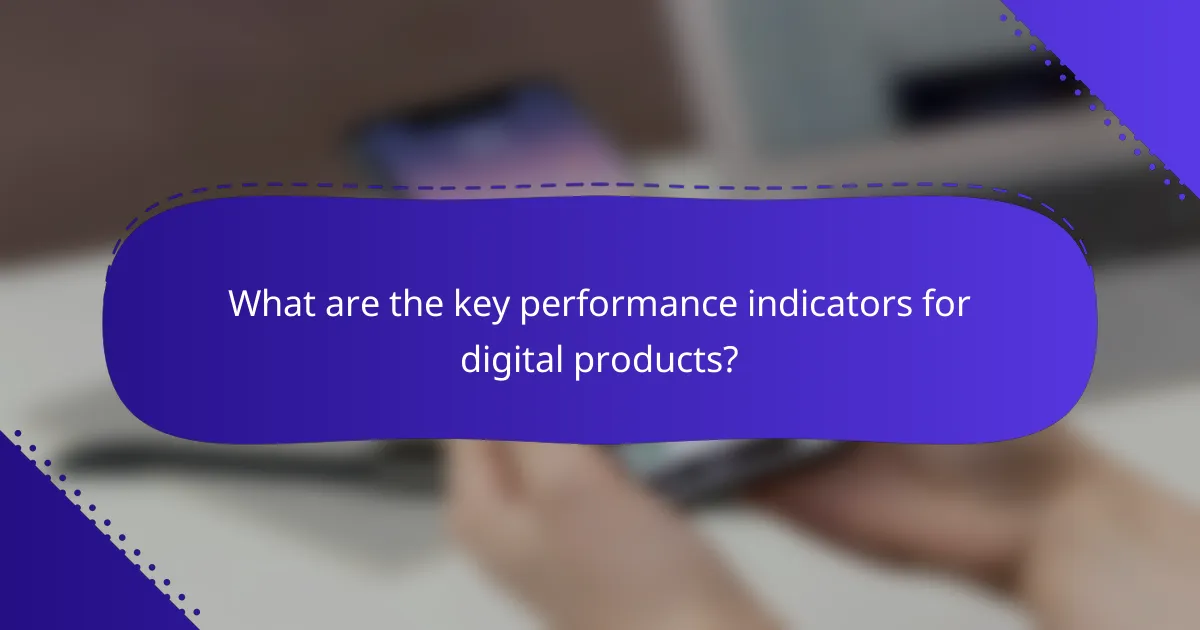 What are the key performance indicators for digital products?